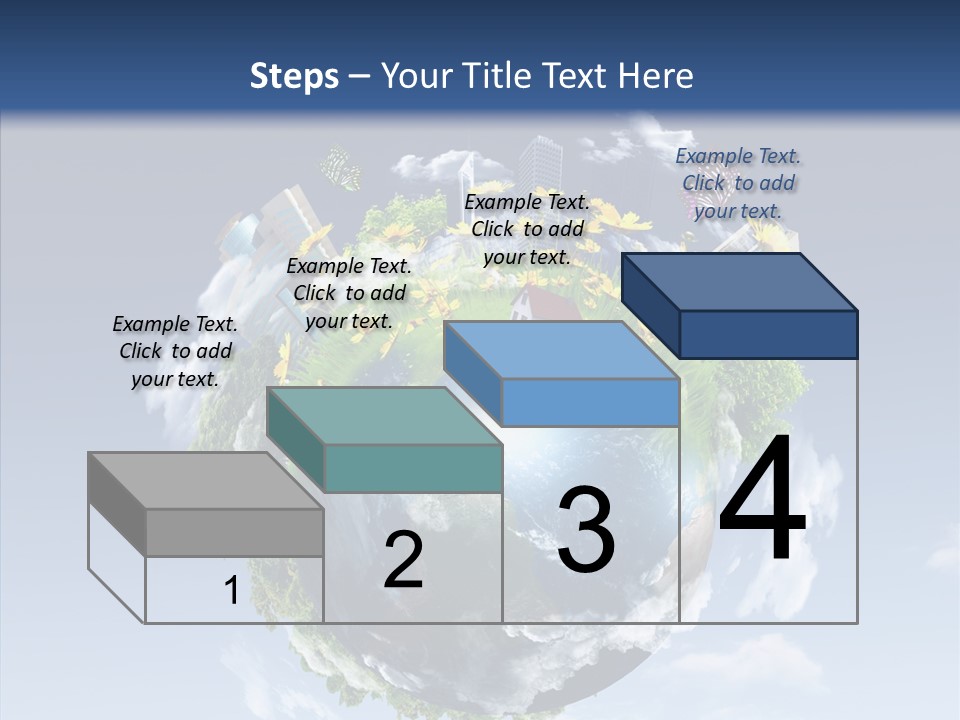 Steps – Your Title Text Here

Example Text. Click to add your text.

Example Text. Click to add your text.

Example Text. Click to add your text.

Example Text. Click to add your text.

1

2

3

4